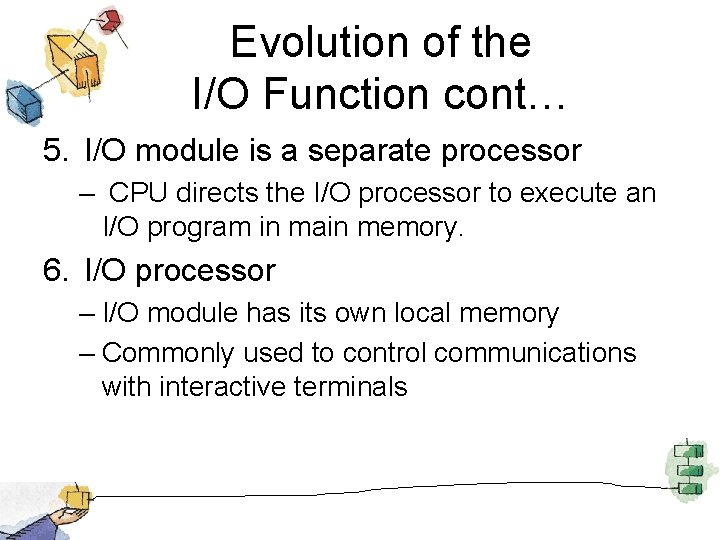 Evolution of the I/O Function cont…

5. I/O module is a separate processor

– CPU directs the I/O processor to execute an I/O program in main memory.

6. I/O processor

– I/O module has its own local memory

– Commonly used to control communications with interactive terminals